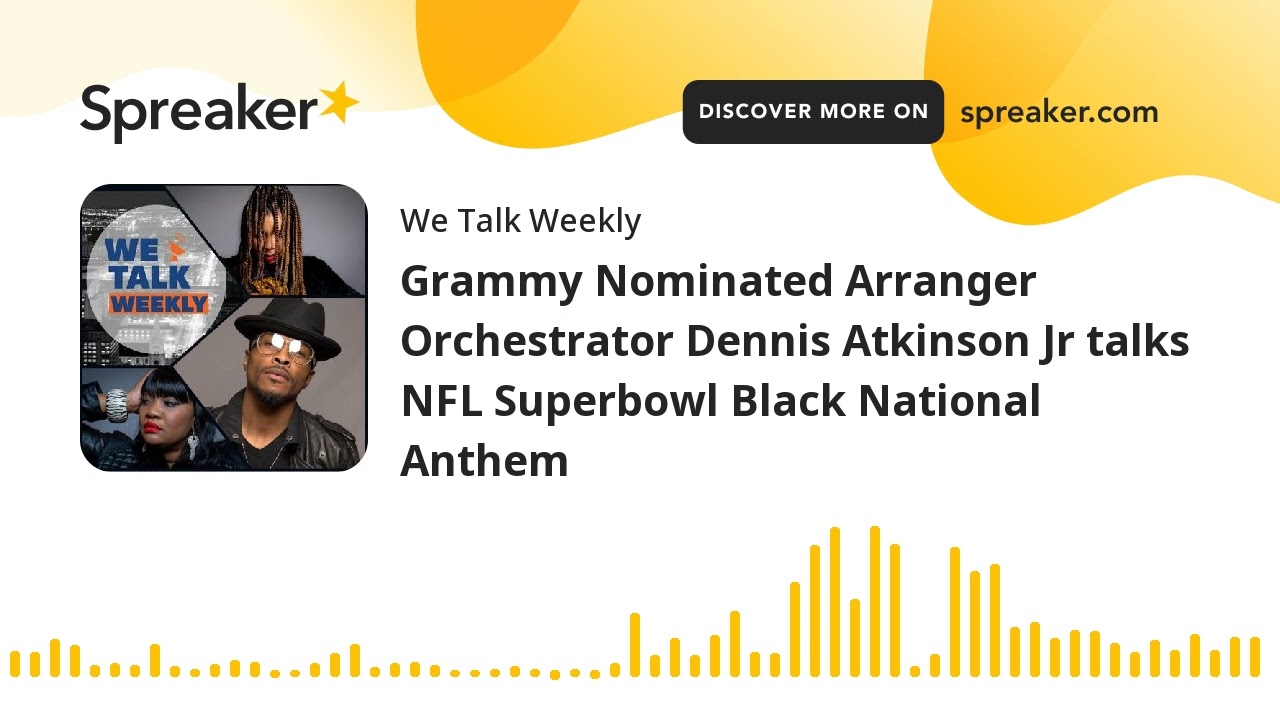 Spreaker

DISCOVER MORE ON spreaker.com

WE TALK WEEKLY

We Talk Weekly

Grammy Nominated Arranger Orchestrator Dennis Atkinson Jr talks NFL Superbowl Black National Anthem